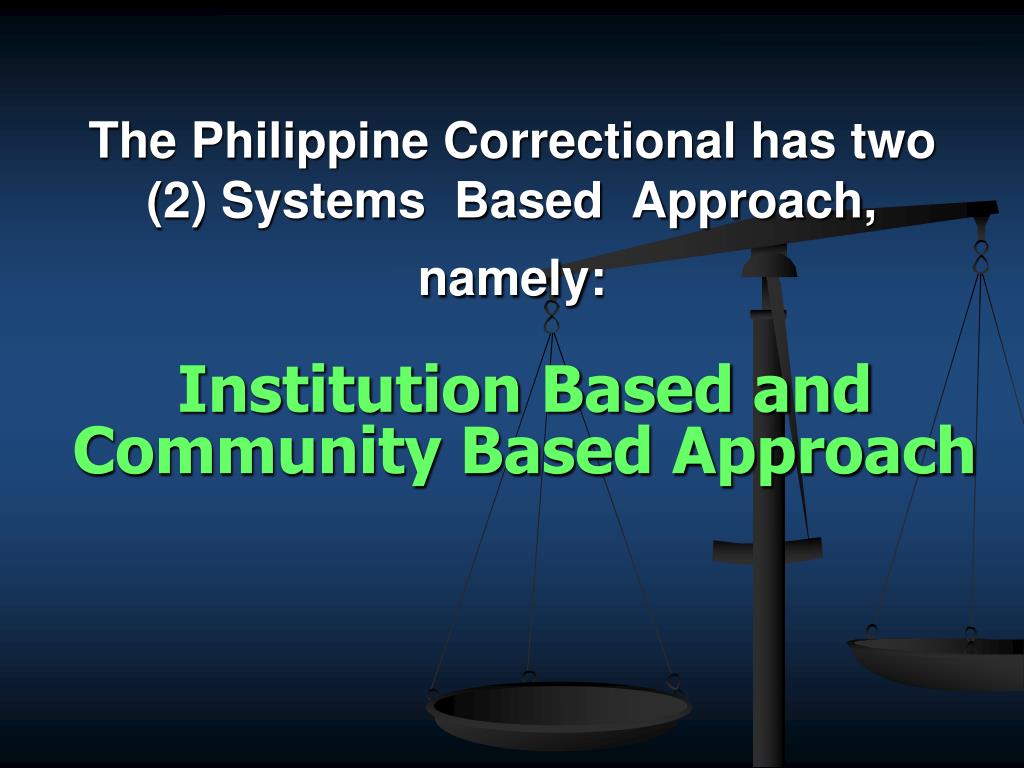 The Philippine Correctional has two (2) Systems Based Approach, namely:

Institution Based and Community Based Approach